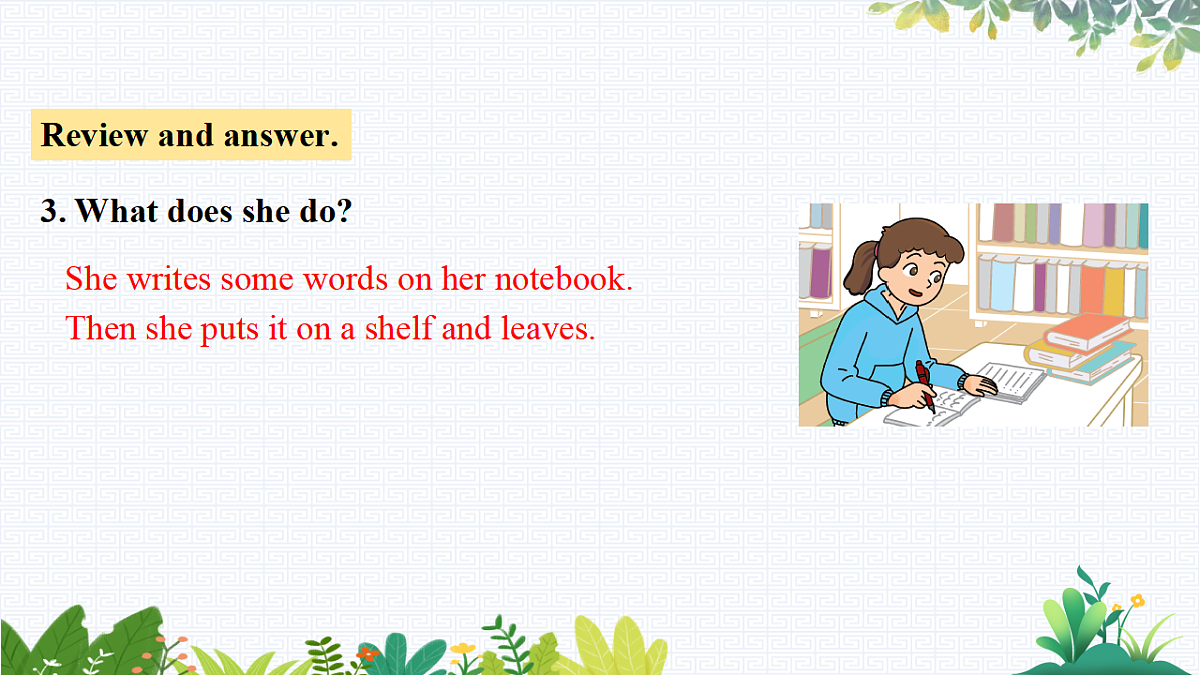 Review and answer.

3. What does she do?

She writes some words on her notebook.
Then she puts it on a shelf and leaves.